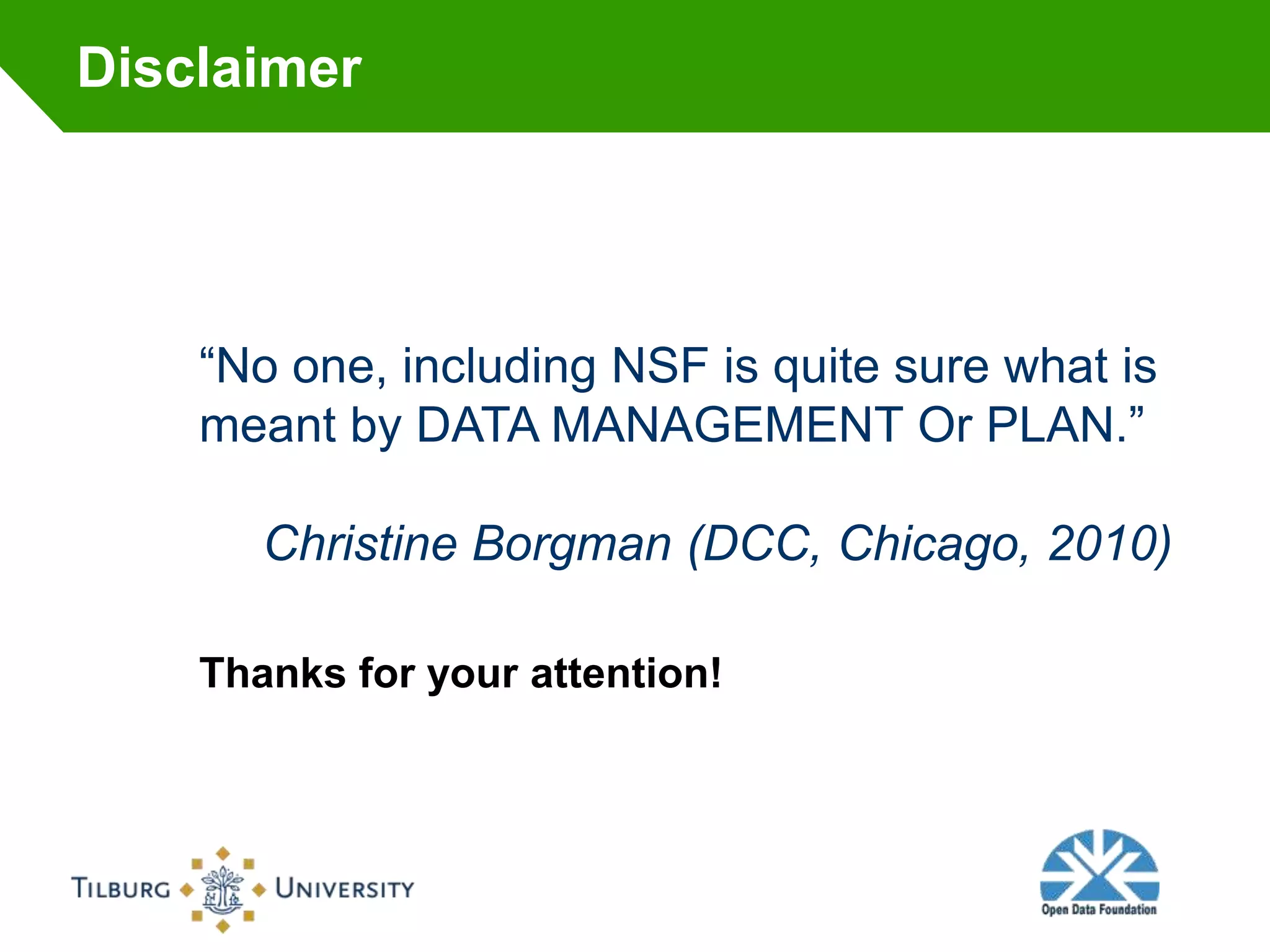 Disclaimer

“No one, including NSF is quite sure what is meant by DATA MANAGEMENT Or PLAN.”

Christine Borgman (DCC, Chicago, 2010)

Thanks for your attention!

TILBURG UNIVERSITY

Open Data Foundation